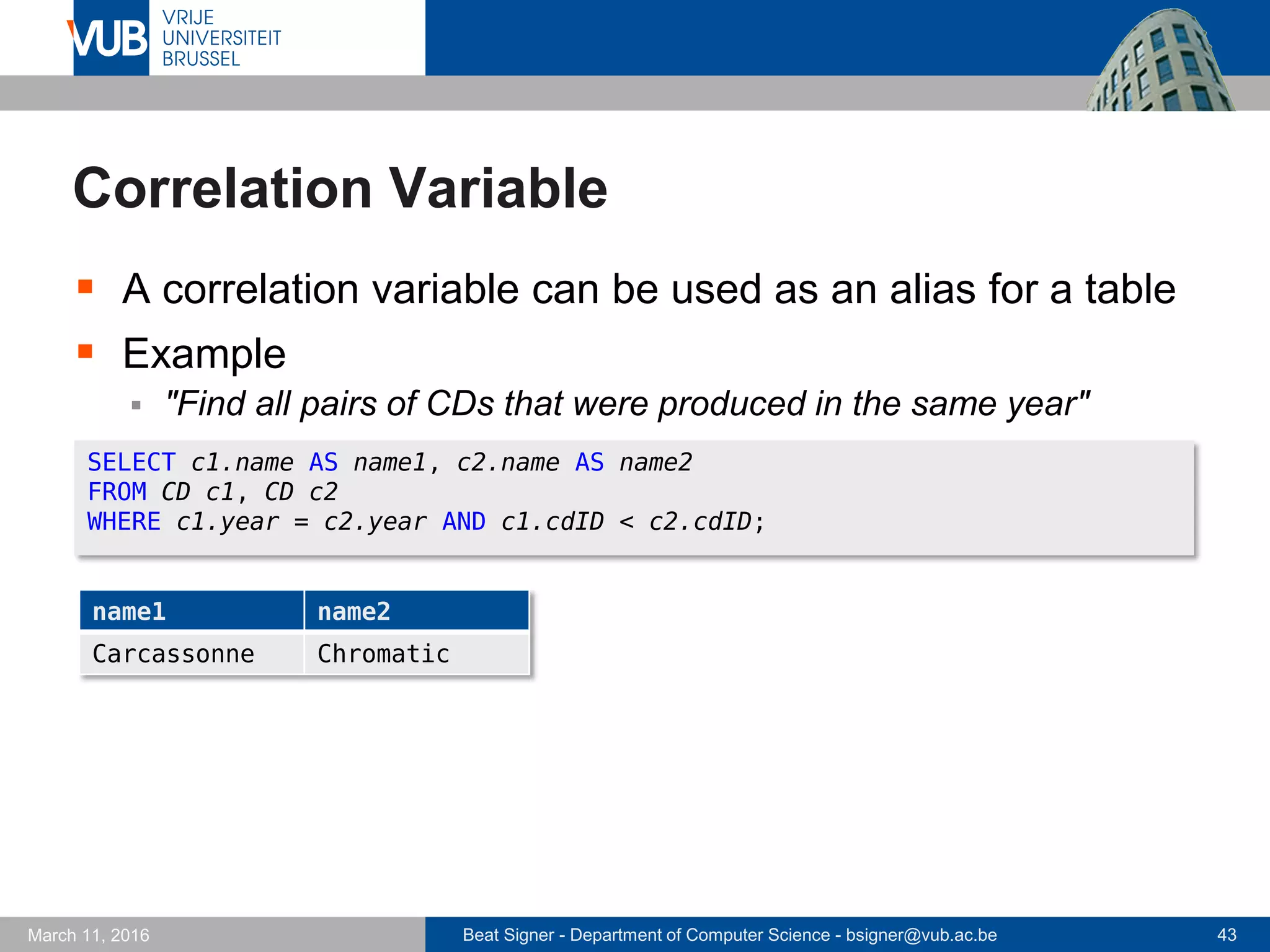 VUB VRIJE UNIVERSITEIT BRUSSEL

Correlation Variable

A correlation variable can be used as an alias for a table

Example

"Find all pairs of CDs that were produced in the same year"

SELECT c1.name AS name1, c2.name AS name2
FROM CD c1, CD c2
WHERE c1.year = c2.year AND c1.cdID < c2.cdID;

| name1 | name2 |
|---|---|
| Carcassonne | Chromatic |

March 11, 2016 Beat Signer - Department of Computer Science - bsigner@vub.ac.be 43